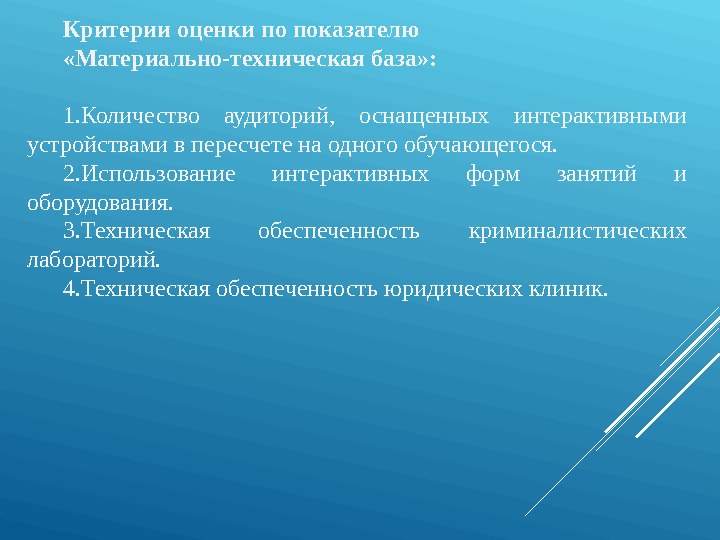 Критерии оценки по показателю «Материально-техническая база»:

1.Количество аудиторий, оснащенных интерактивными устройствами в пересчете на одного обучающегося.

2.Использование интерактивных форм занятий и оборудования.

3.Техническая обеспеченность криминалистических лабораторий.

4.Техническая обеспеченность юридических клиник.